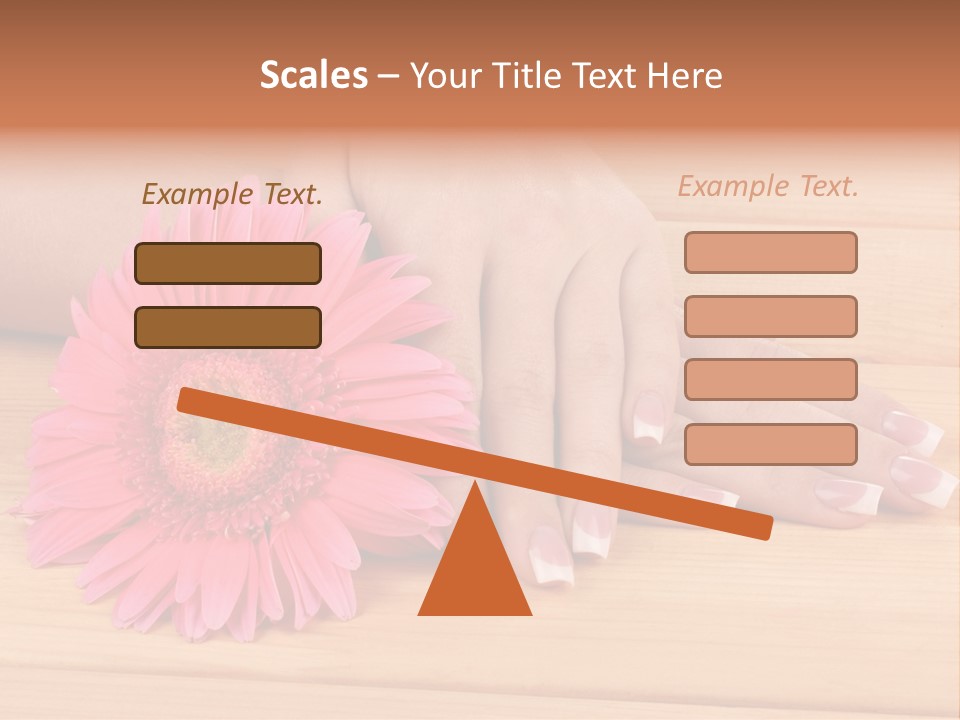 Scales – Your Title Text Here

Example Text.

Example Text.